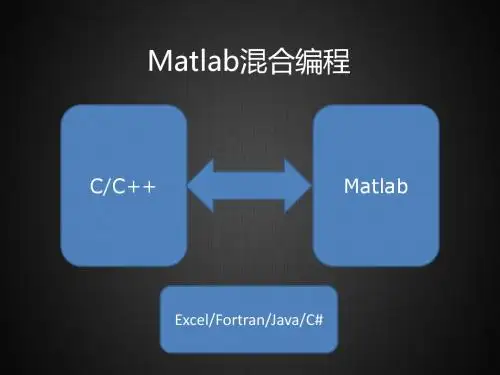 Matlab混合编程

C/C++

Matlab

Excel/Fortran/Java/C#